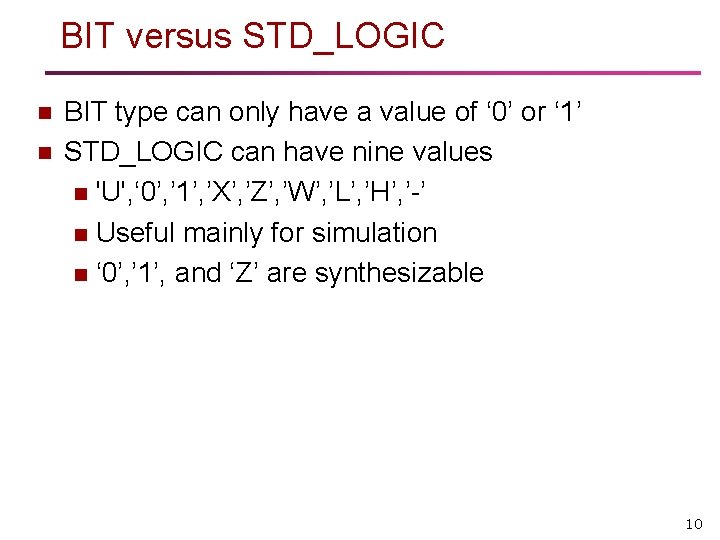 BIT versus STD_LOGIC

BIT type can only have a value of ‘0’ or ‘1’

STD_LOGIC can have nine values

'U',‘0’,’1’,’X’,’Z’,’W’,’L’,’H’,’-’

Useful mainly for simulation

‘0’,’1’, and ‘Z’ are synthesizable

10